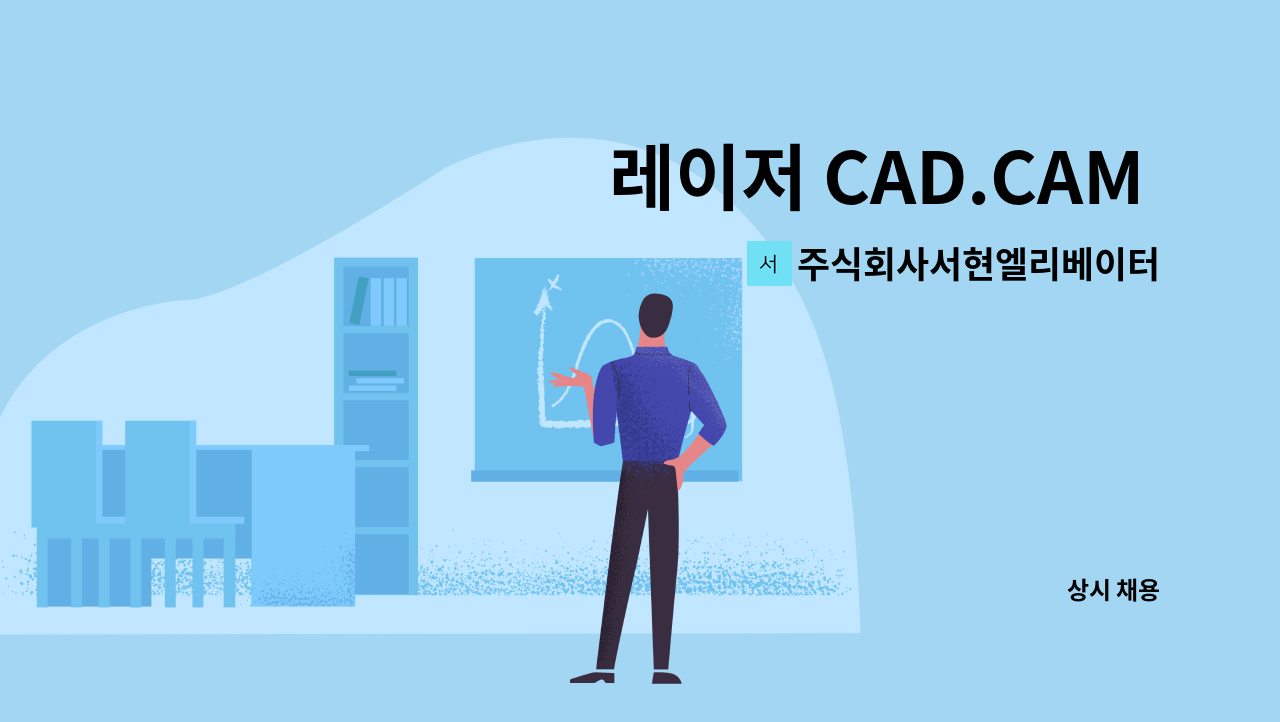 레이저 CAD.CAM

서 주식회사서현엘리베이터

상시 채용